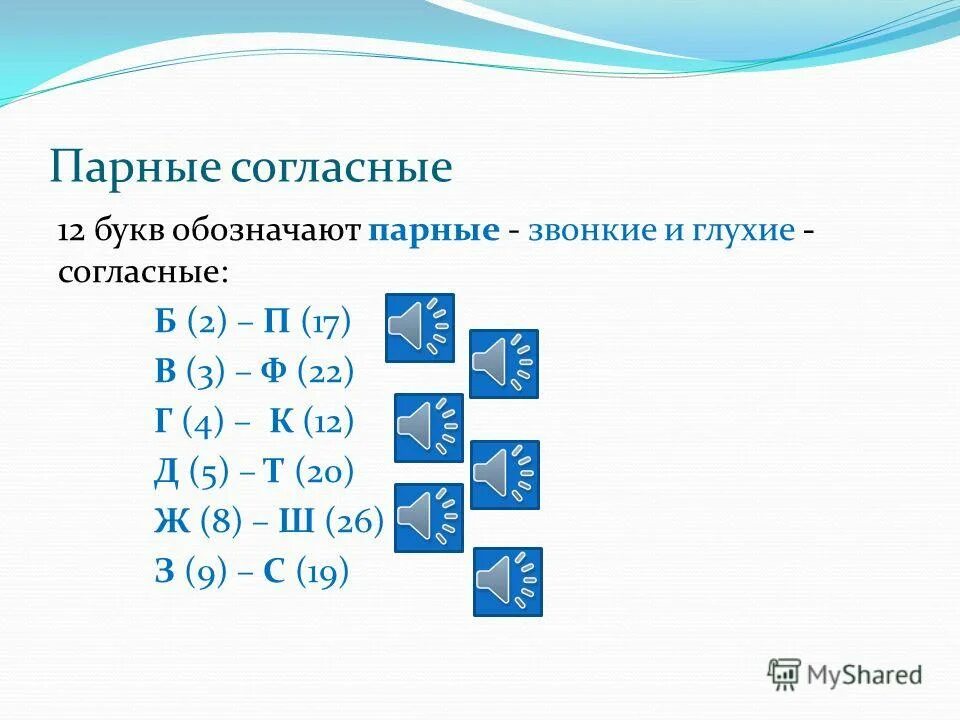 Парные согласные

12 букв обозначают парные - звонкие и глухие - согласные:

Б (2) – П (17)
В (3) – Ф (22)
Г (4) – К (12)
Д (5) – Т (20)
Ж (8) – Ш (26)
З (9) – С (19)

MyShared